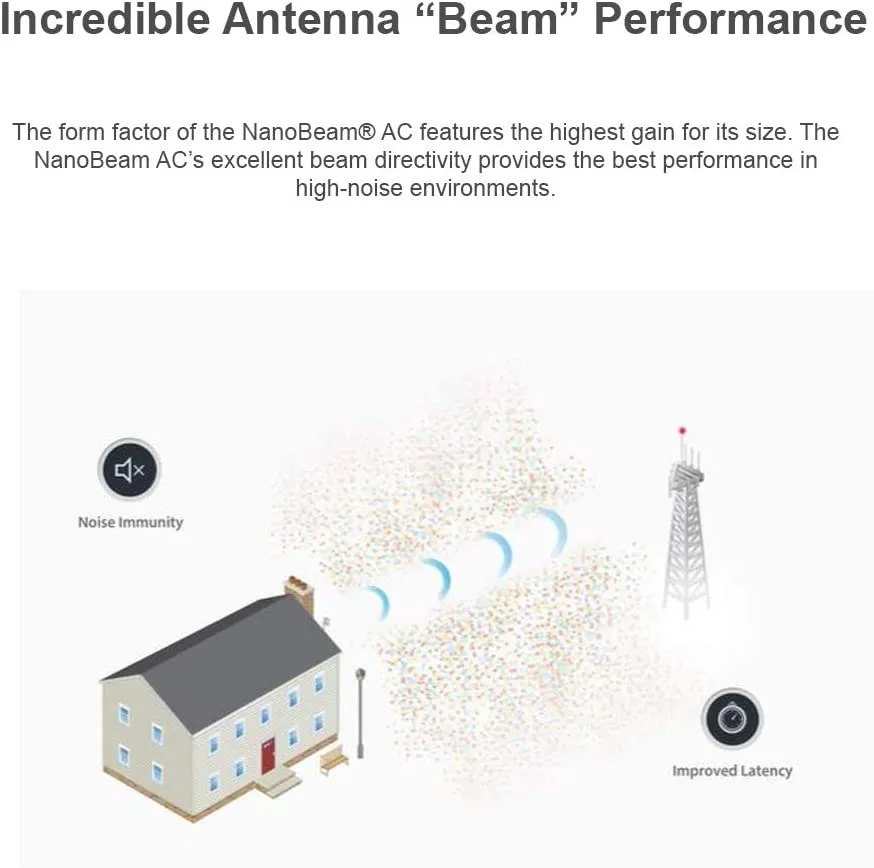 Incredible Antenna “Beam” Performance

The form factor of the NanoBeam® AC features the highest gain for its size. The NanoBeam AC’s excellent beam directivity provides the best performance in high-noise environments.

Noise Immunity

Improved Latency